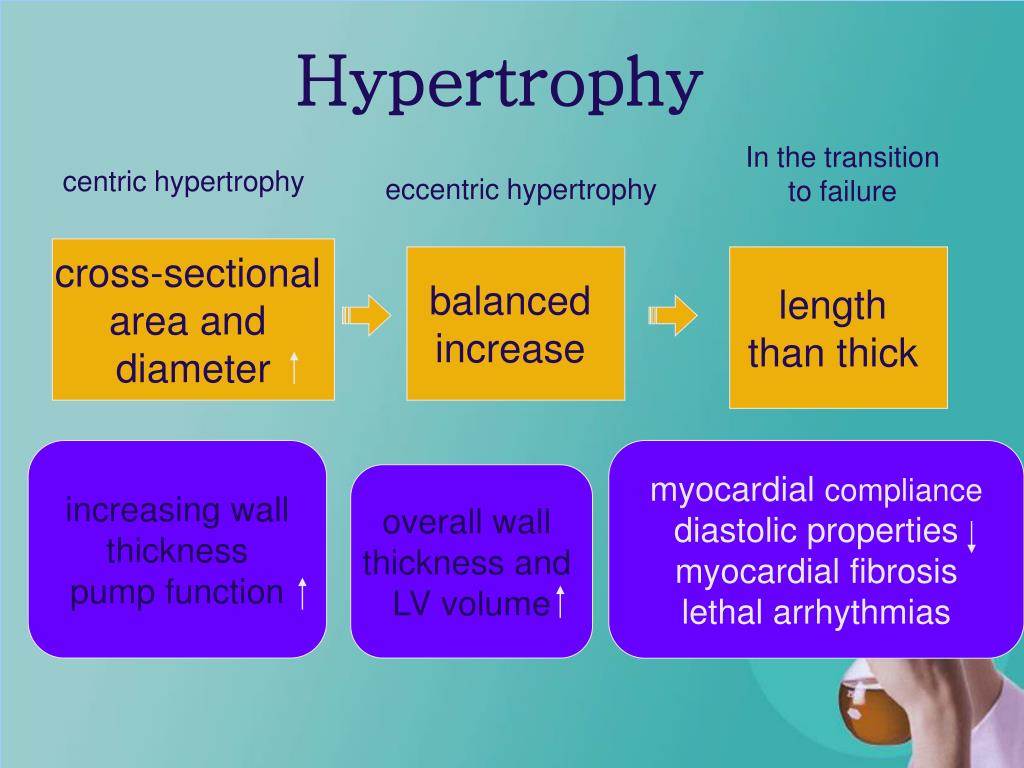 Hypertrophy

centric hypertrophy

eccentric hypertrophy

In the transition to failure

cross-sectional area and diameter ↑

balanced increase

length than thick

increasing wall thickness pump function ↑

overall wall thickness and LV volume↑

myocardial compliance diastolic properties ↓ myocardial fibrosis lethal arrhythmias